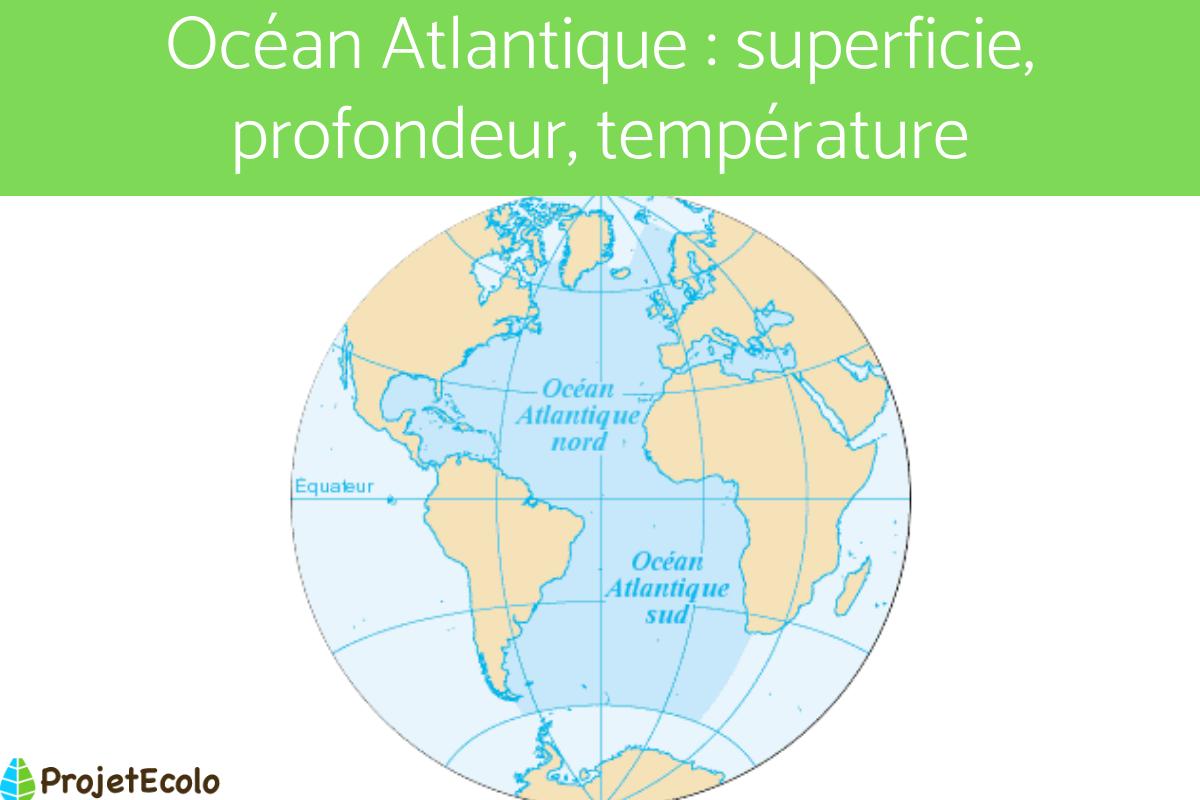 Océan Atlantique : superficie, profondeur, température

Océan Atlantique nord

Equateur

Océan Atlantique sud

ProjetEcolo